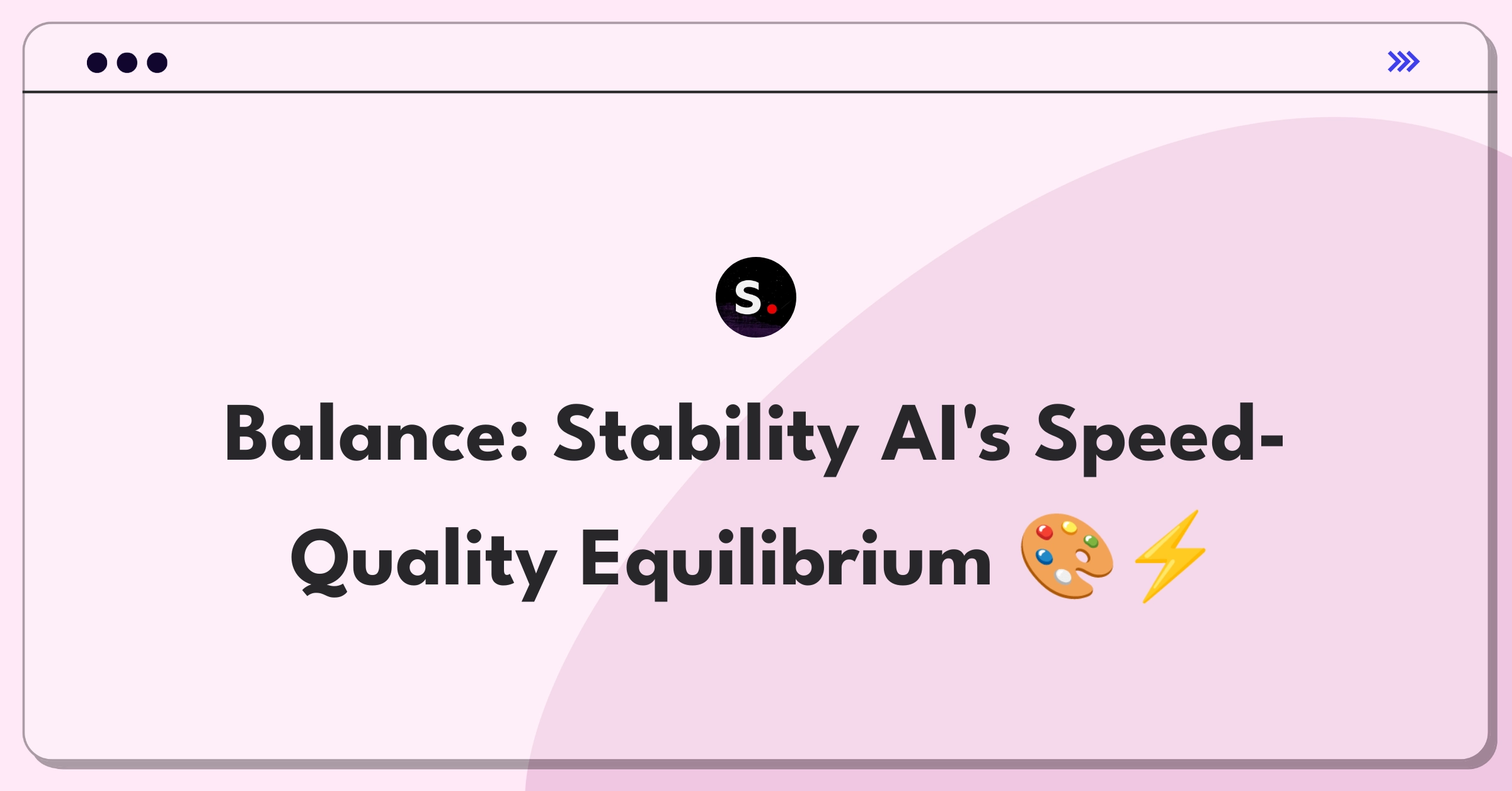 S.

Balance: Stability AI's Speed-Quality Equilibrium 🎨⚡